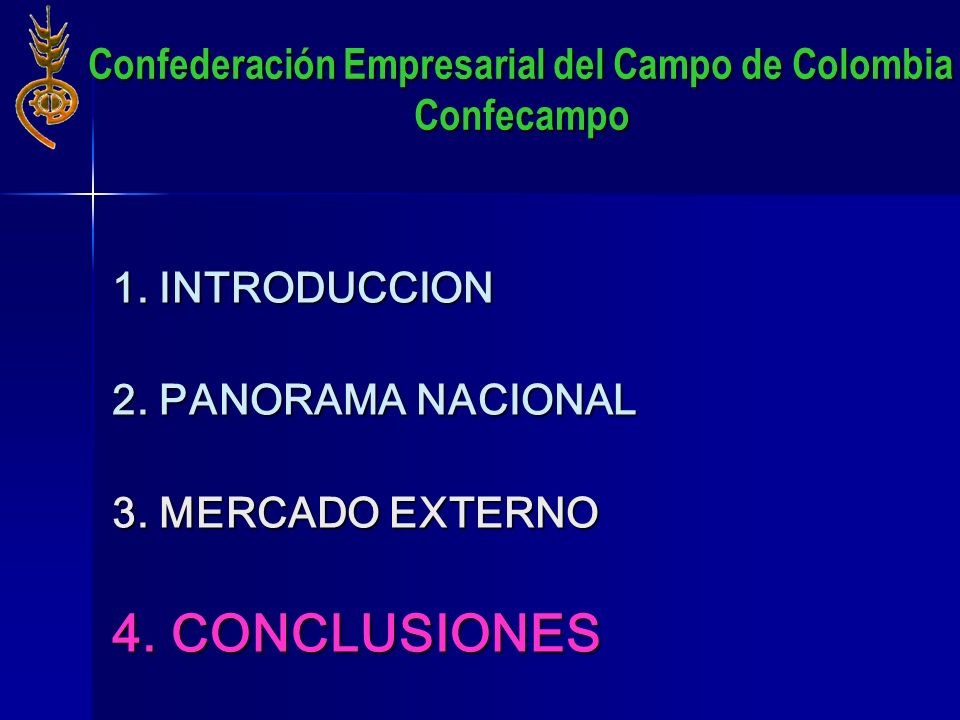 Confederación Empresarial del Campo de Colombia
Confecampo

1. INTRODUCCION

2. PANORAMA NACIONAL

3. MERCADO EXTERNO

4. CONCLUSIONES